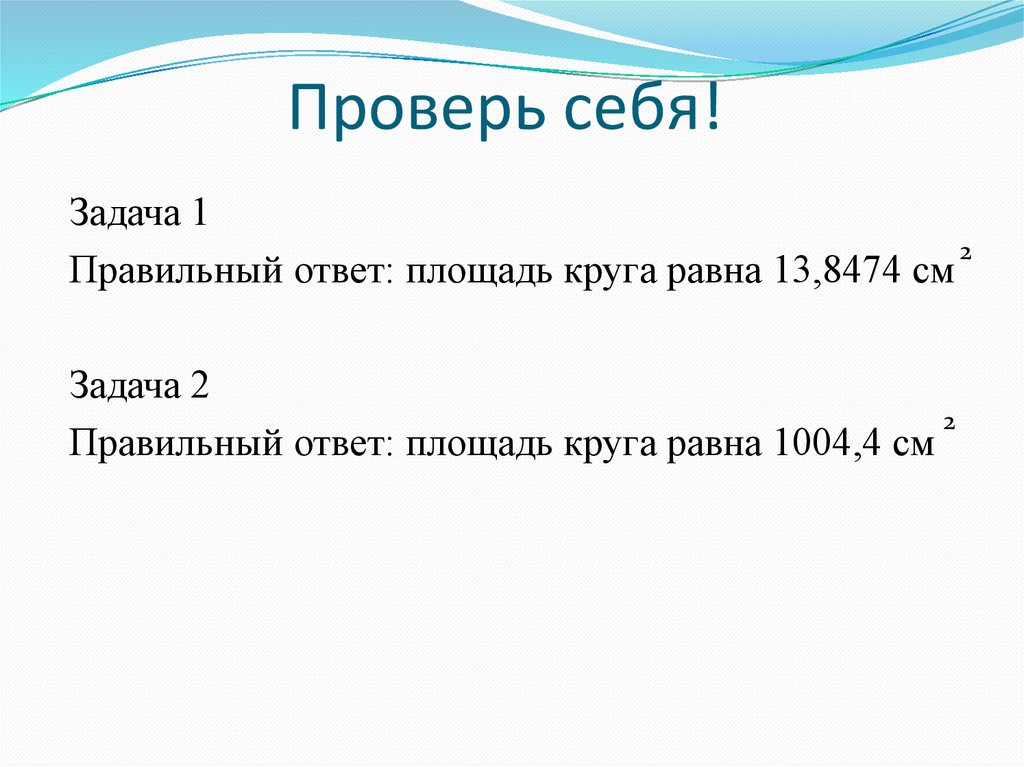 Проверь себя!

Задача 1

Правильный ответ: площадь круга равна 13,8474 см $^2$

Задача 2

Правильный ответ: площадь круга равна 1004,4 см $^2$